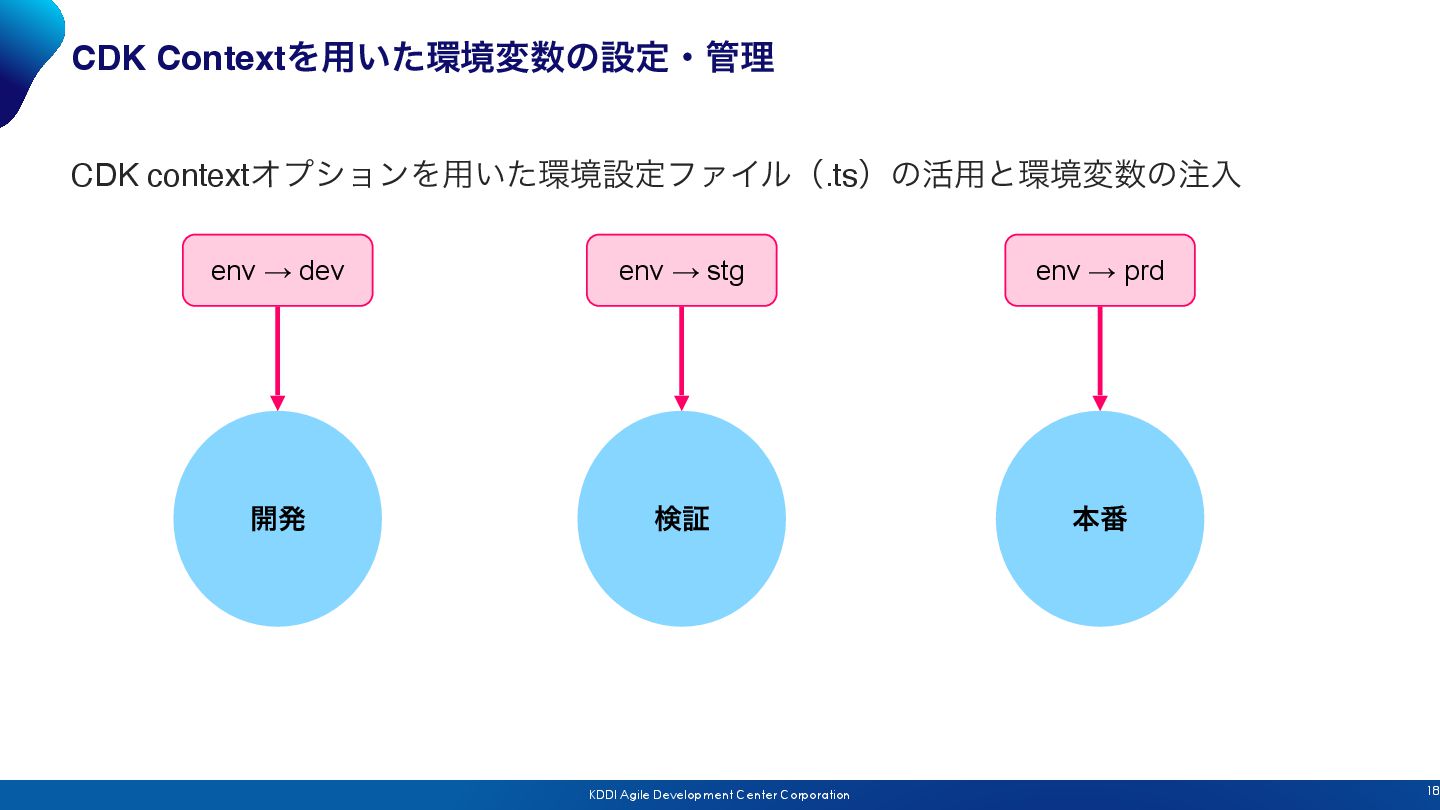 CDK Contextを用いた環境変数の設定・管理

CDK contextオプションを用いた環境設定ファイル（.ts）の活用と環境変数の注入

env → dev

env → stg

env → prd

開発

検証

本番

KDDI Agile Development Center Corporation

18